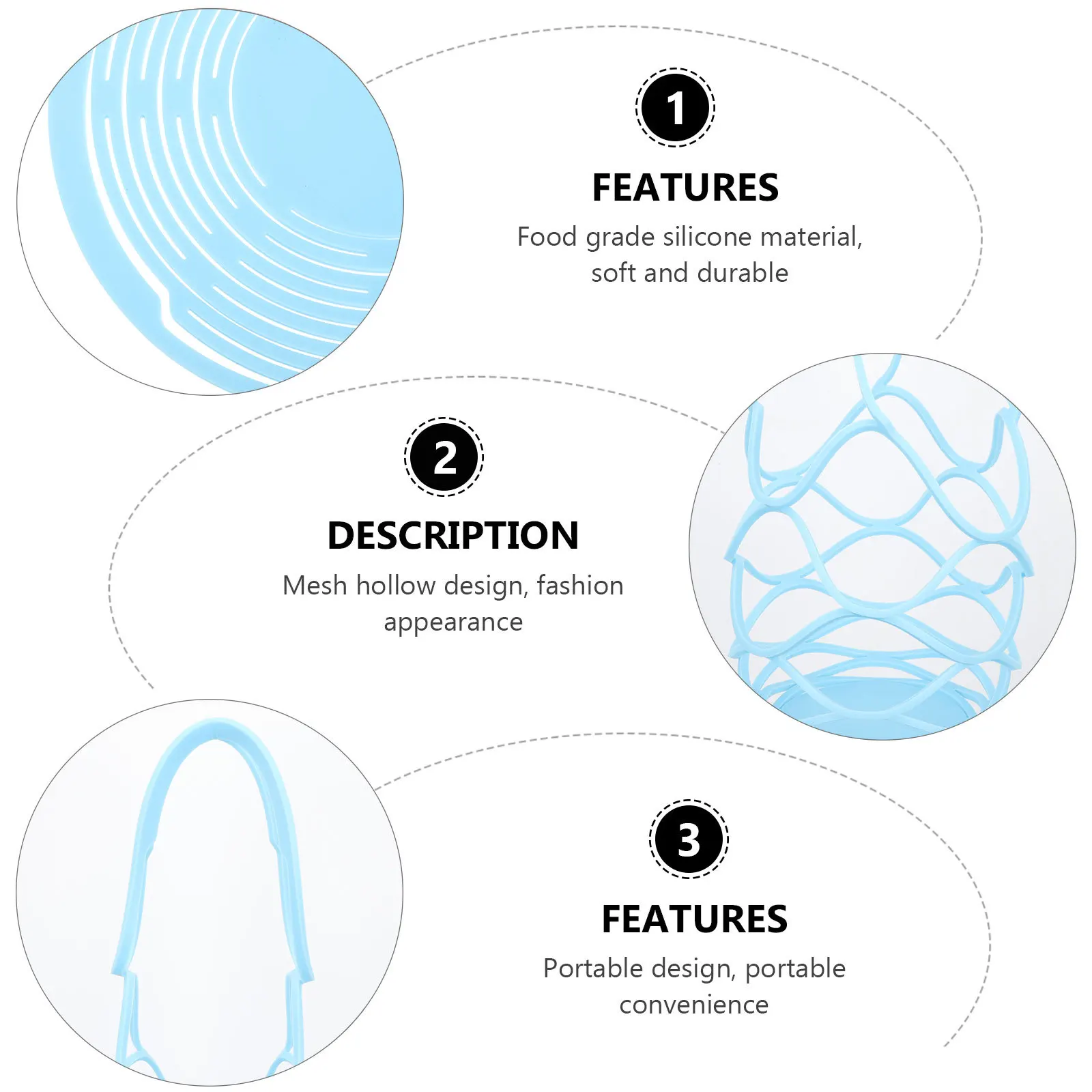 1
FEATURES
Food grade silicone material, soft and durable

2
DESCRIPTION
Mesh hollow design, fashion appearance

3
FEATURES
Portable design, portable convenience